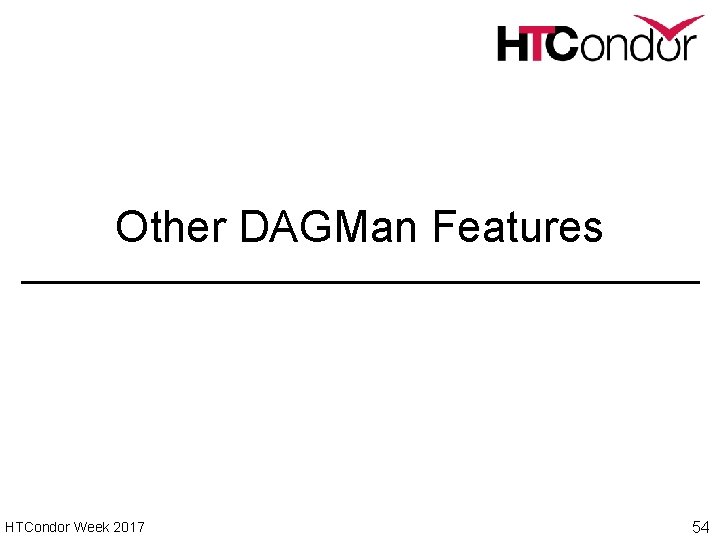 HTCondor

Other DAGMan Features

HTCondor Week 2017

54